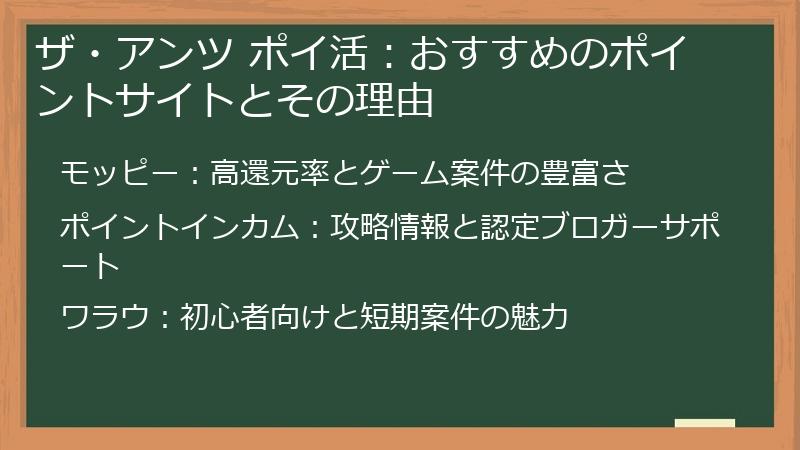 ザ・アンツ ポイ活：おすすめのポイントサイトとその理由

モッピー：高還元率とゲーム案件の豊富さ

ポイントインカム：攻略情報と認定ブロガーサポート

ワラウ：初心者向けと短期案件の魅力